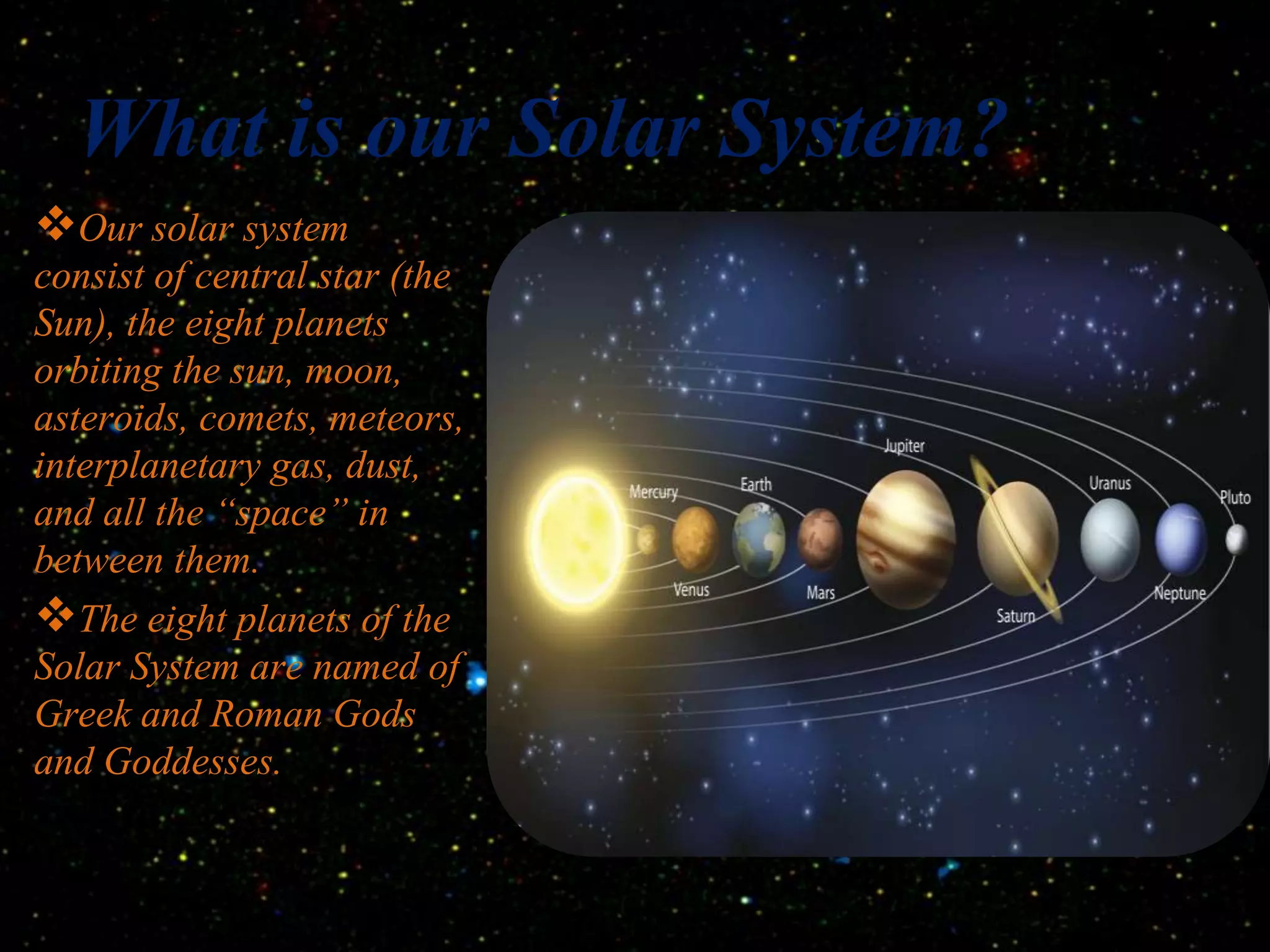 What is our Solar System?

❖Our solar system consist of central star (the Sun), the eight planets orbiting the sun, moon, asteroids, comets, meteors, interplanetary gas, dust, and all the “space” in between them.

❖The eight planets of the Solar System are named of Greek and Roman Gods and Goddesses.

Mercury
Venus
Earth
Mars
Jupiter
Saturn
Uranus
Neptune
Pluto